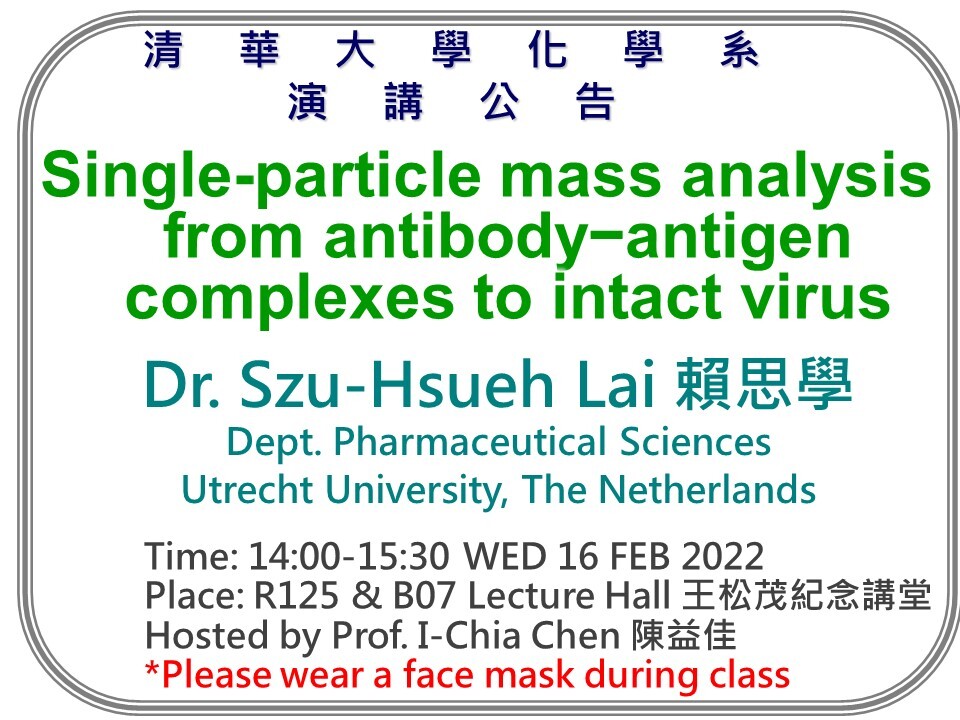 清 華 大 學 化 學 系
演 講 公 告

Single-particle mass analysis from antibody−antigen complexes to intact virus

Dr. Szu-Hsueh Lai 賴思學
Dept. Pharmaceutical Sciences
Utrecht University, The Netherlands

Time: 14:00-15:30 WED 16 FEB 2022
Place: R125 & B07 Lecture Hall 王松茂紀念講堂
Hosted by Prof. I-Chia Chen 陳益佳
*Please wear a face mask during class